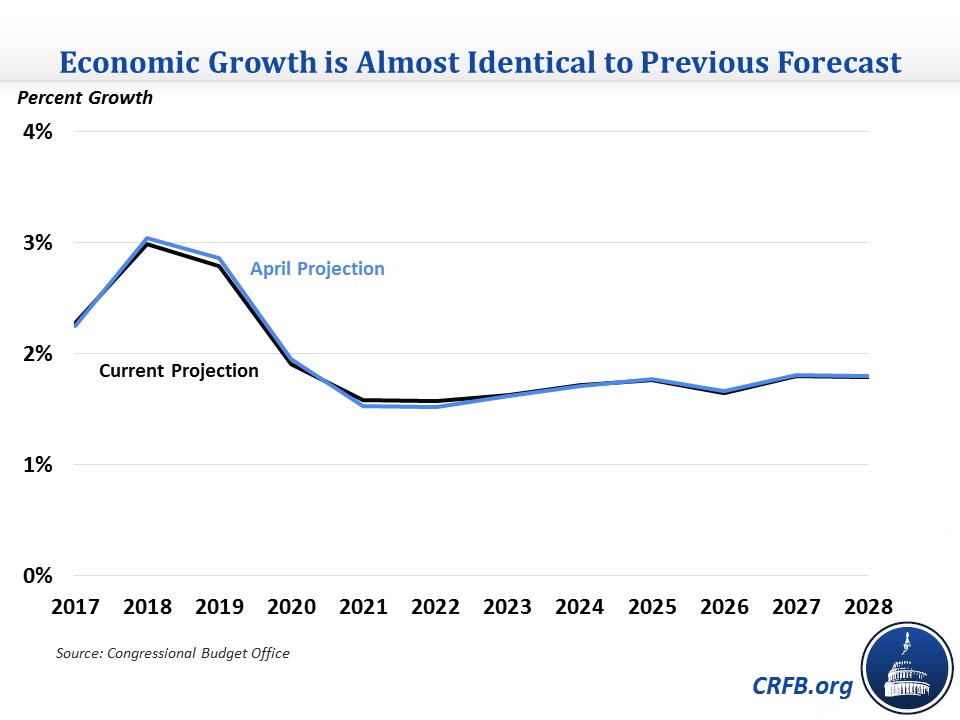 Economic Growth is Almost Identical to Previous Forecast

Percent Growth

4%
3%
2%
1%
0%

April Projection
Current Projection

2017 2018 2019 2020 2021 2022 2023 2024 2025 2026 2027 2028

Source: Congressional Budget Office

CRFB.org